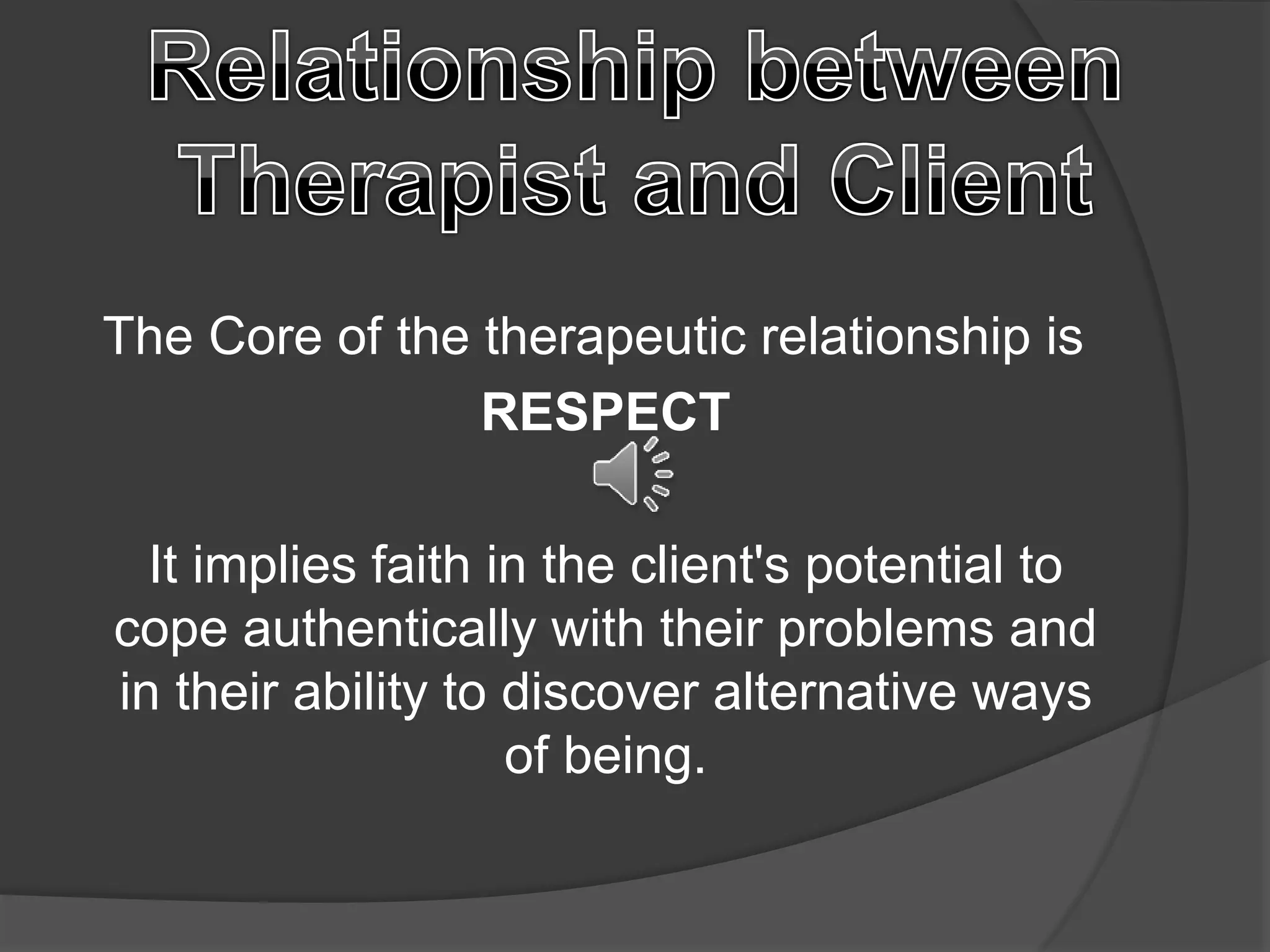 Relationship between Therapist and Client

The Core of the therapeutic relationship is
RESPECT

It implies faith in the client's potential to cope authentically with their problems and in their ability to discover alternative ways of being.